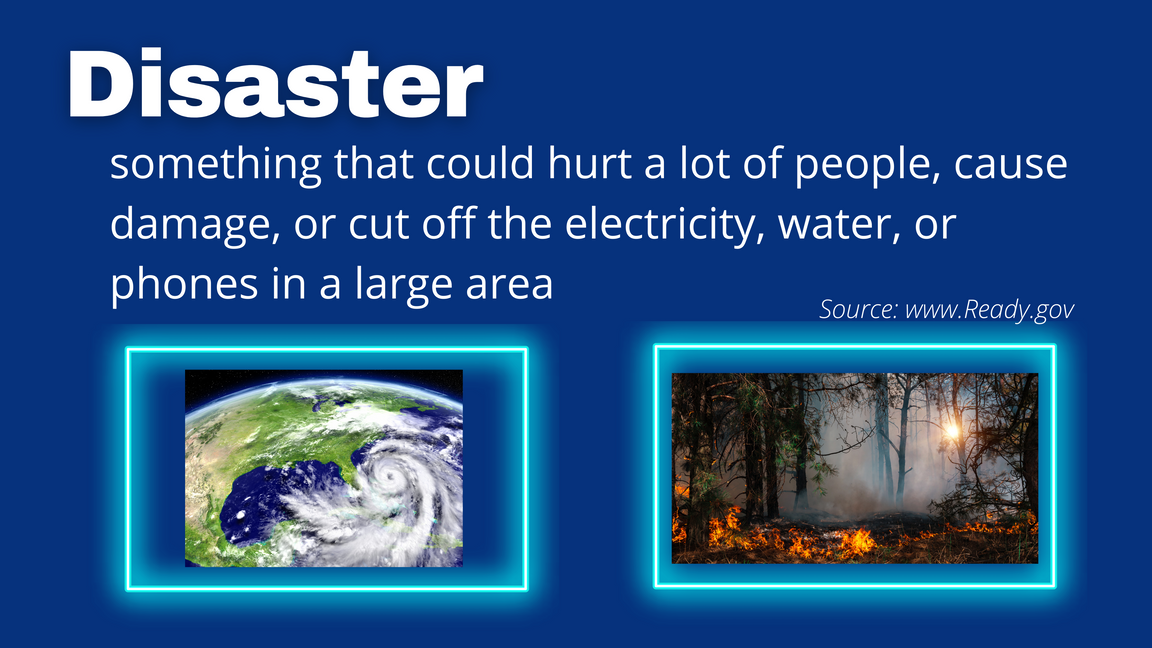 Disaster

something that could hurt a lot of people, cause damage, or cut off the electricity, water, or phones in a large area

Source: www.Ready.gov